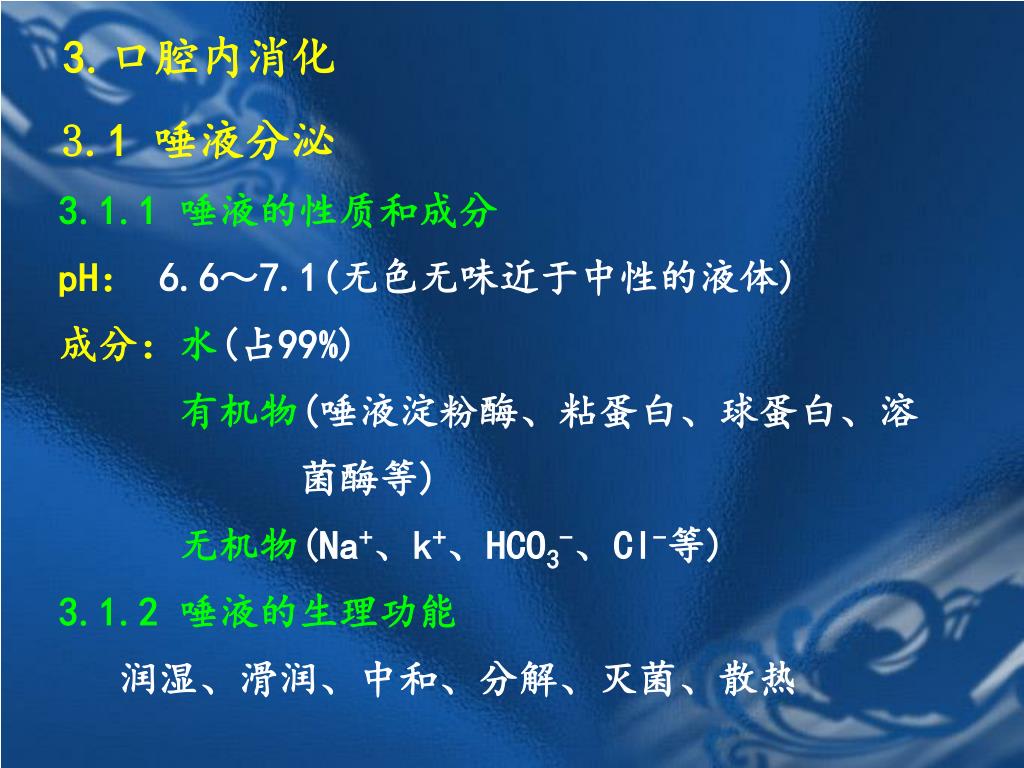 3.口腔内消化

3.1 唾液分泌

3.1.1 唾液的性质和成分

pH: 6.6～7.1(无色无味近于中性的液体)

成分：水(占99%)

有机物(唾液淀粉酶、粘蛋白、球蛋白、溶菌酶等)

无机物($Na^+$、$k^+$、$HCO_3^-$、$Cl^-$等)

3.1.2 唾液的生理功能

润湿、滑润、中和、分解、灭菌、散热